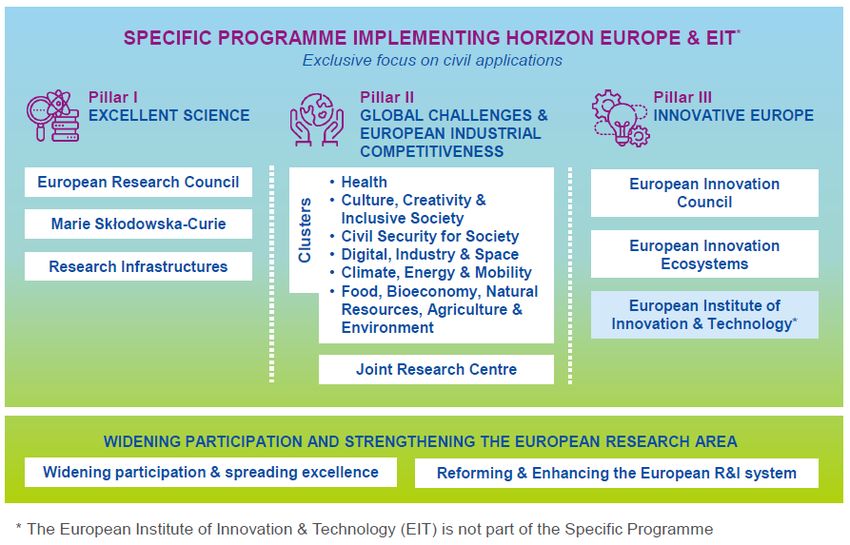 SPECIFIC PROGRAMME IMPLEMENTING HORIZON EUROPE & EIT*
Exclusive focus on civil applications

Pillar I
EXCELLENT SCIENCE

European Research Council

Marie Skłodowska-Curie

Research Infrastructures

Pillar II
GLOBAL CHALLENGES & EUROPEAN INDUSTRIAL COMPETITIVENESS

Clusters

• Health
• Culture, Creativity & Inclusive Society
• Civil Security for Society
• Digital, Industry & Space
• Climate, Energy & Mobility
• Food, Bioeconomy, Natural Resources, Agriculture & Environment

Joint Research Centre

Pillar III
INNOVATIVE EUROPE

European Innovation Council

European Innovation Ecosystems

European Institute of Innovation & Technology*

WIDENING PARTICIPATION AND STRENGTHENING THE EUROPEAN RESEARCH AREA

Widening participation & spreading excellence

Reforming & Enhancing the European R&I system

* The European Institute of Innovation & Technology (EIT) is not part of the Specific Programme